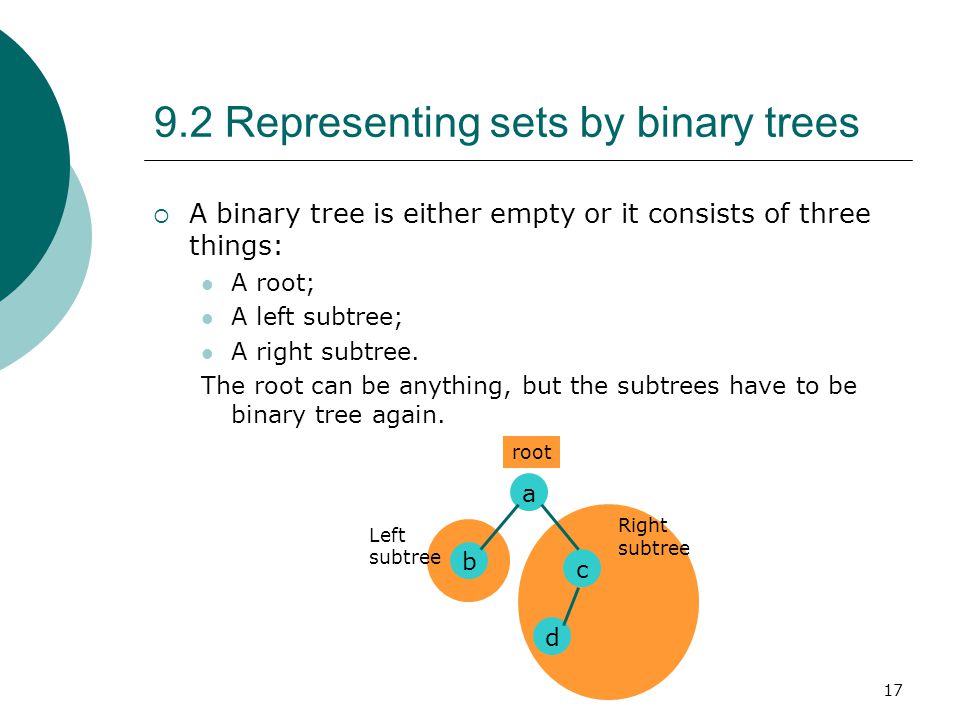 9.2 Representing sets by binary trees

A binary tree is either empty or it consists of three things:

A root;
A left subtree;
A right subtree.

The root can be anything, but the subtrees have to be binary tree again.

root
a
Left subtree
b
Right subtree
c
d

17